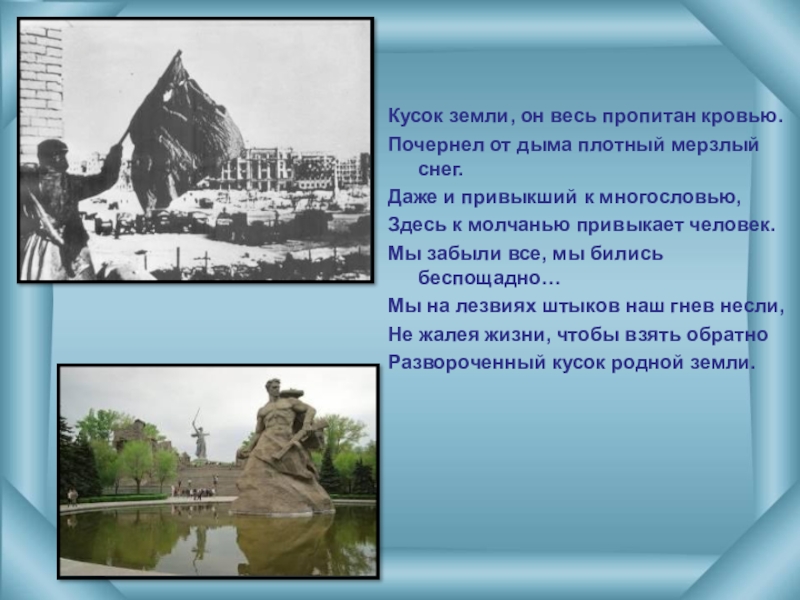 Кусок земли, он весь пропитан кровью.
Почернел от дыма плотный мерзлый снег.
Даже и привыкший к многословью,
Здесь к молчанью привыкает человек.
Мы забыли все, мы бились беспощадно…
Мы на лезвиях штыков наш гнев несли,
Не жалея жизни, чтобы взять обратно
Развороченный кусок родной земли.